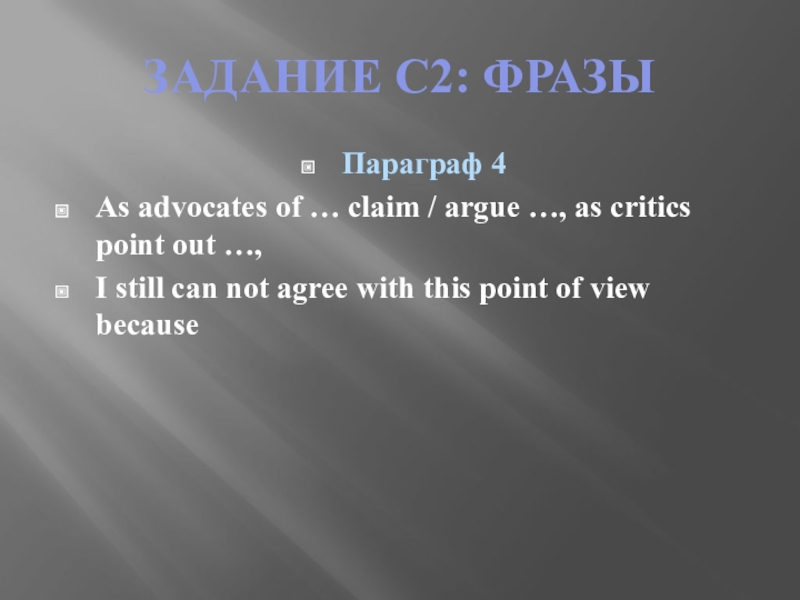 ЗАДАНИЕ С2: ФРАЗЫ

Параграф 4

As advocates of … claim / argue …, as critics point out …,

I still can not agree with this point of view because